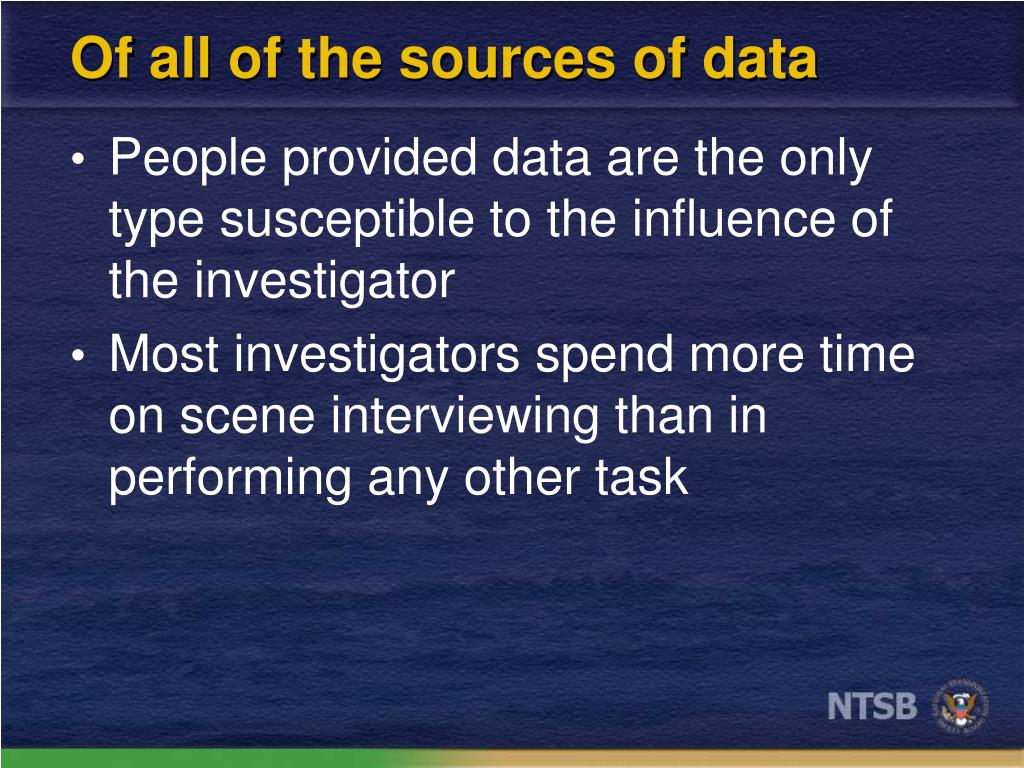 Of all of the sources of data

• People provided data are the only type susceptible to the influence of the investigator
• Most investigators spend more time on scene interviewing than in performing any other task

NTSB